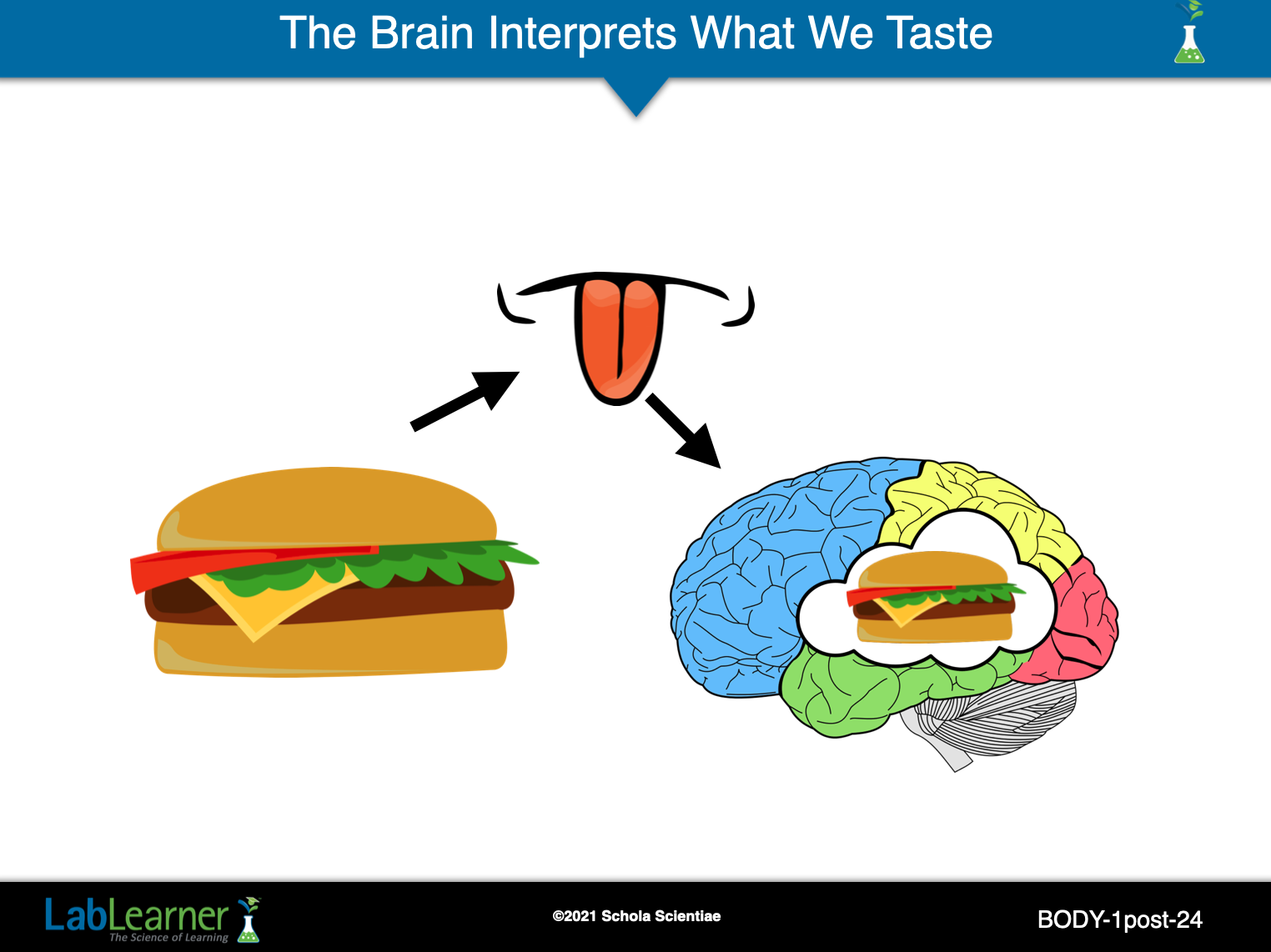 The Brain Interprets What We Taste

LabLearner
The Science of Learning

©2021 Schola Scientiae

BODY-1post-24